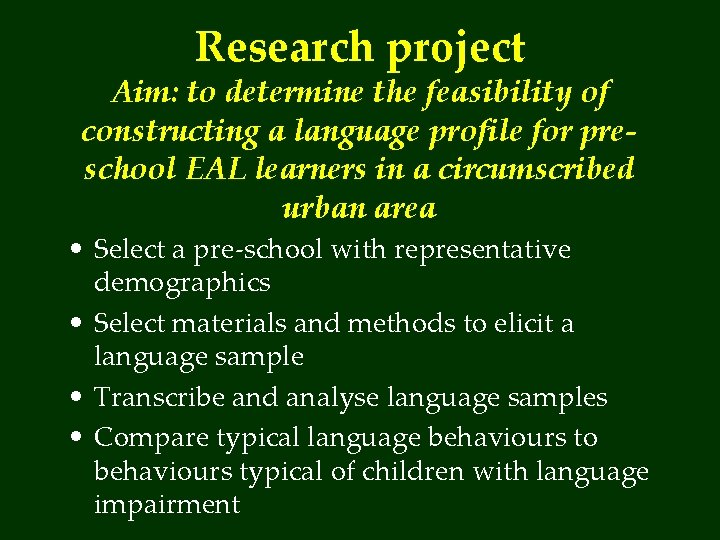 Research project

Aim: to determine the feasibility of constructing a language profile for pre-school EAL learners in a circumscribed urban area

• Select a pre-school with representative demographics
• Select materials and methods to elicit a language sample
• Transcribe and analyse language samples
• Compare typical language behaviours to behaviours typical of children with language impairment